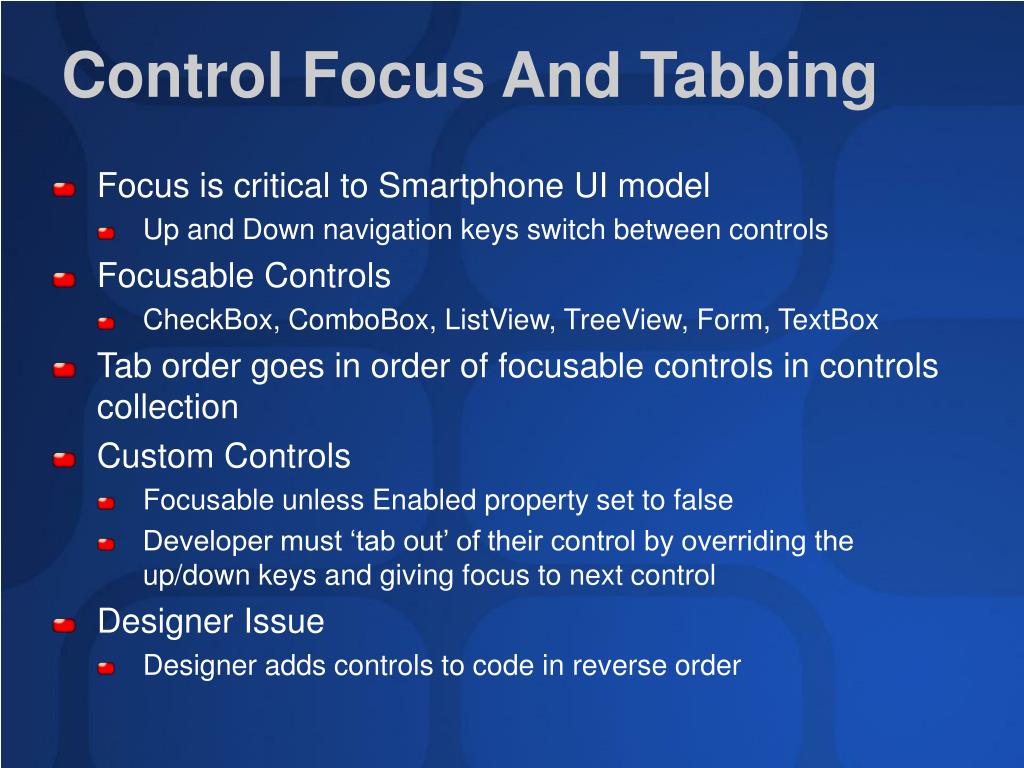 Control Focus And Tabbing

Focus is critical to Smartphone UI model

Up and Down navigation keys switch between controls

Focusable Controls

CheckBox, ComboBox, ListView, TreeView, Form, TextBox

Tab order goes in order of focusable controls in controls collection

Custom Controls

Focusable unless Enabled property set to false

Developer must ‘tab out’ of their control by overriding the up/down keys and giving focus to next control

Designer Issue

Designer adds controls to code in reverse order